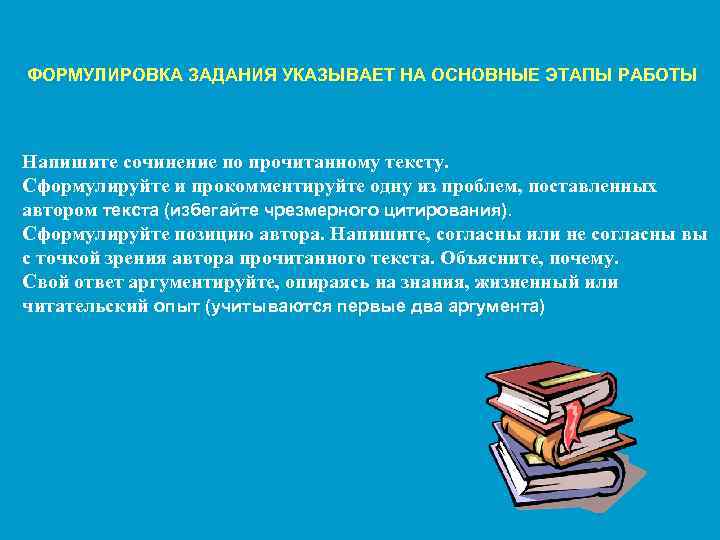 ФОРМУЛИРОВКА ЗАДАНИЯ УКАЗЫВАЕТ НА ОСНОВНЫЕ ЭТАПЫ РАБОТЫ

Напишите сочинение по прочитанному тексту.
Сформулируйте и прокомментируйте одну из проблем, поставленных автором текста (избегайте чрезмерного цитирования).
Сформулируйте позицию автора. Напишите, согласны или не согласны вы с точкой зрения автора прочитанного текста. Объясните, почему.
Свой ответ аргументируйте, опираясь на знания, жизненный или читательский опыт (учитываются первые два аргумента)